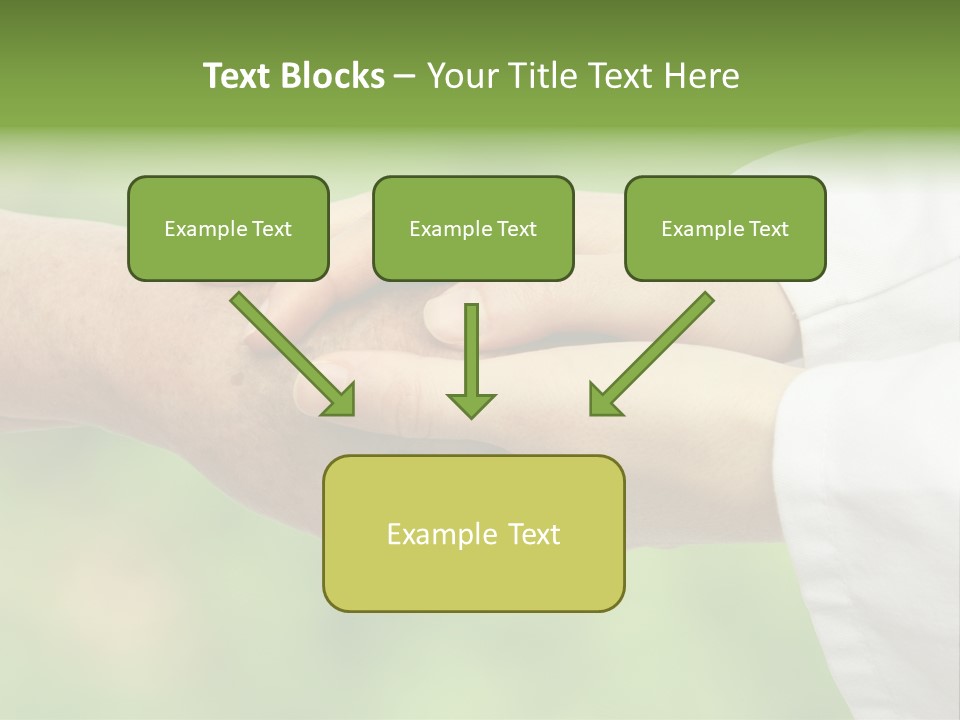 Text Blocks – Your Title Text Here

Example Text

Example Text

Example Text

Example Text